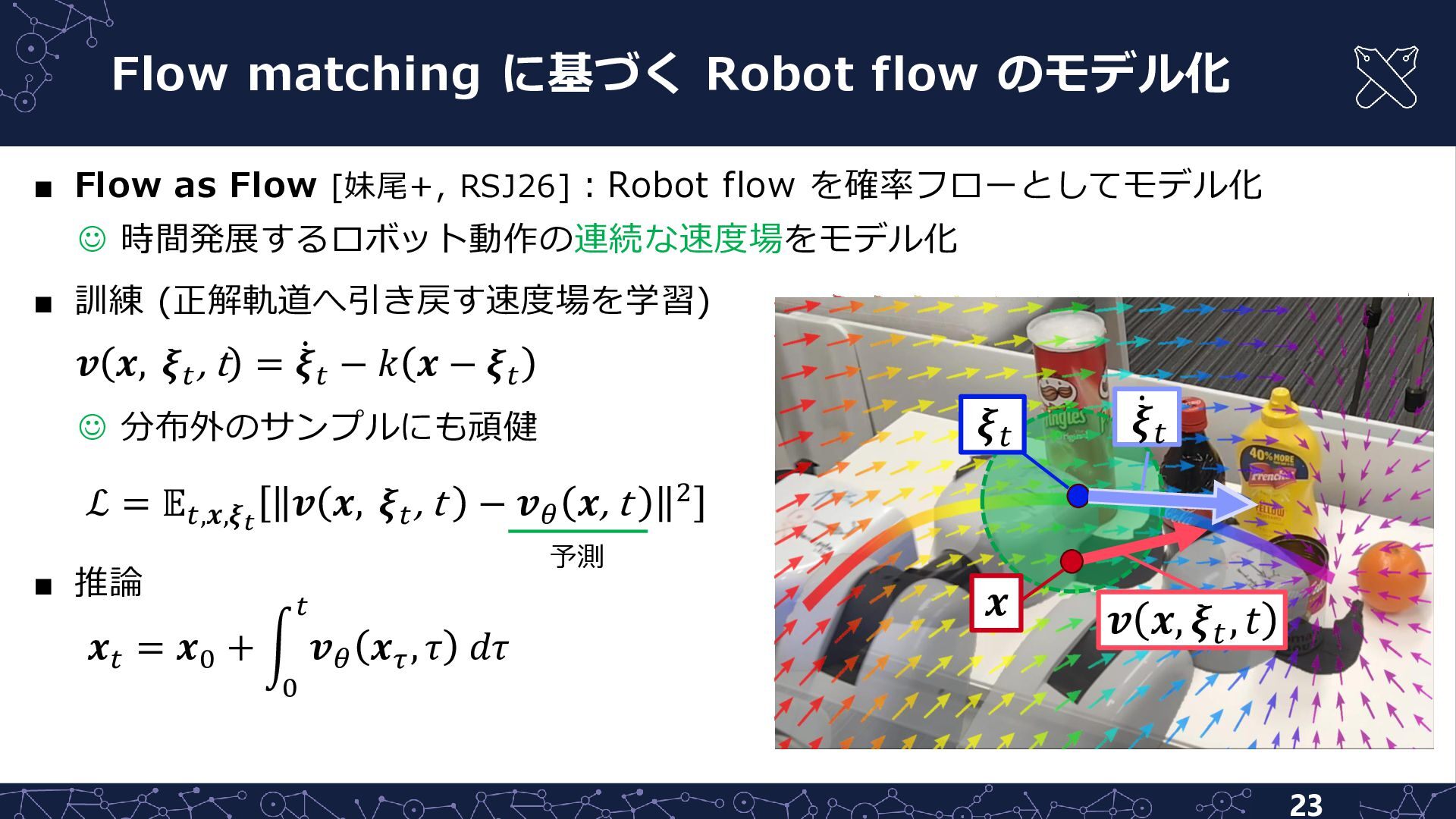 Flow matching に基づく Robot flow のモデル化

■ Flow as Flow [妹尾+, RSJ26] : Robot flow を確率フローとしてモデル化
☺ 時間発展するロボット動作の連続な速度場をモデル化

■ 訓練 (正解軌道へ引き戻す速度場を学習)

$\boldsymbol{v}(\boldsymbol{x}, \boldsymbol{\xi}_t, t) = \dot{\boldsymbol{\xi}}_t - k(\boldsymbol{x} - \boldsymbol{\xi}_t)$

☺ 分布外のサンプルにも頑健

$\mathcal{L} = \mathbb{E}_{t,\boldsymbol{x},\boldsymbol{\xi}_t}[\|\boldsymbol{v}(\boldsymbol{x}, \boldsymbol{\xi}_t, t) - \boldsymbol{v}_\theta(\boldsymbol{x}, t)\|^2]$

予測

■ 推論

$\boldsymbol{x}_t = \boldsymbol{x}_0 + \int_0^t \boldsymbol{v}_\theta(\boldsymbol{x}_\tau, \tau)\, d\tau$

$\boldsymbol{\xi}_t$

$\dot{\boldsymbol{\xi}}_t$

$\boldsymbol{x}$

$\boldsymbol{v}(\boldsymbol{x}, \boldsymbol{\xi}_t, t)$

23